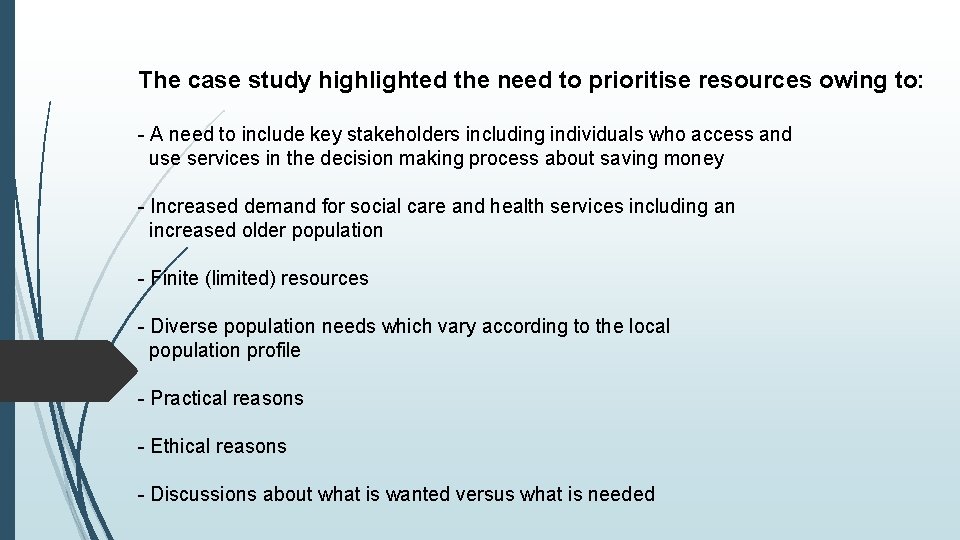 The case study highlighted the need to prioritise resources owing to:

- A need to include key stakeholders including individuals who access and use services in the decision making process about saving money

- Increased demand for social care and health services including an increased older population

- Finite (limited) resources

- Diverse population needs which vary according to the local population profile

- Practical reasons

- Ethical reasons

- Discussions about what is wanted versus what is needed